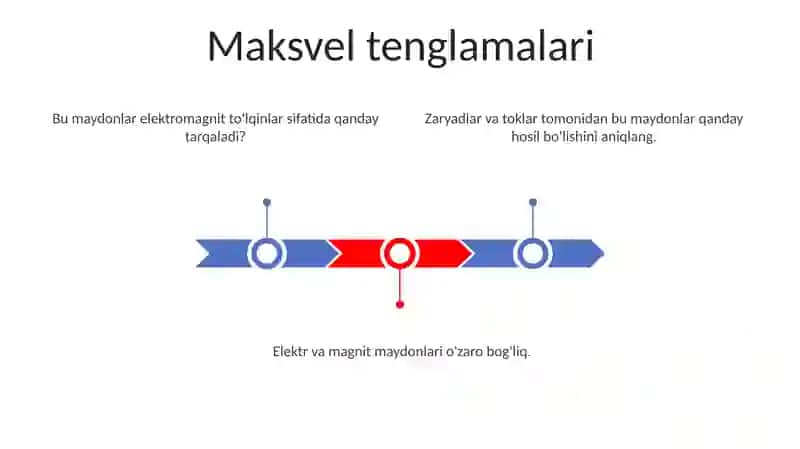 Maksvel tenglamalari

Bu maydonlar elektromagnit to'lqinlar sifatida qanday tarqaladi?

Zaryadlar va toklar tomonidan bu maydonlar qanday hosil bo'lishini aniqlang.

Elektr va magnit maydonlari o'zaro bog'liq.